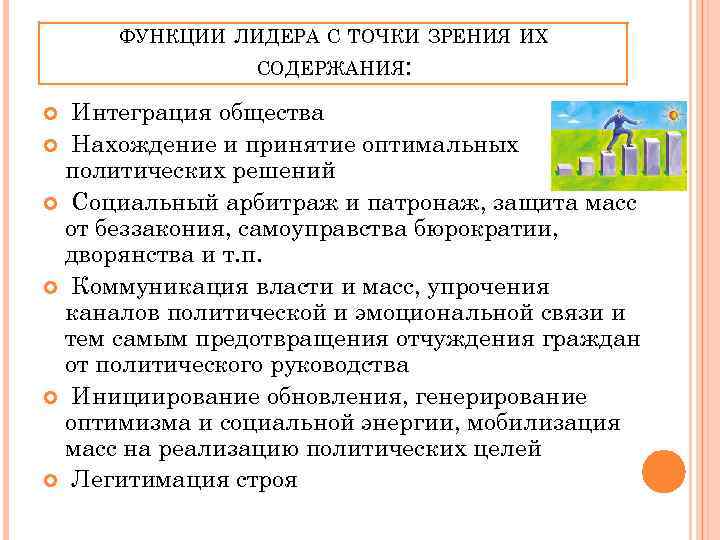 ФУНКЦИИ ЛИДЕРА С ТОЧКИ ЗРЕНИЯ ИХ СОДЕРЖАНИЯ:

Интеграция общества

Нахождение и принятие оптимальных политических решений

Социальный арбитраж и патронаж, защита масс от беззакония, самоуправства бюрократии, дворянства и т.п.

Коммуникация власти и масс, упрочения каналов политической и эмоциональной связи и тем самым предотвращения отчуждения граждан от политического руководства

Инициирование обновления, генерирование оптимизма и социальной энергии, мобилизация масс на реализацию политических целей

Легитимация строя